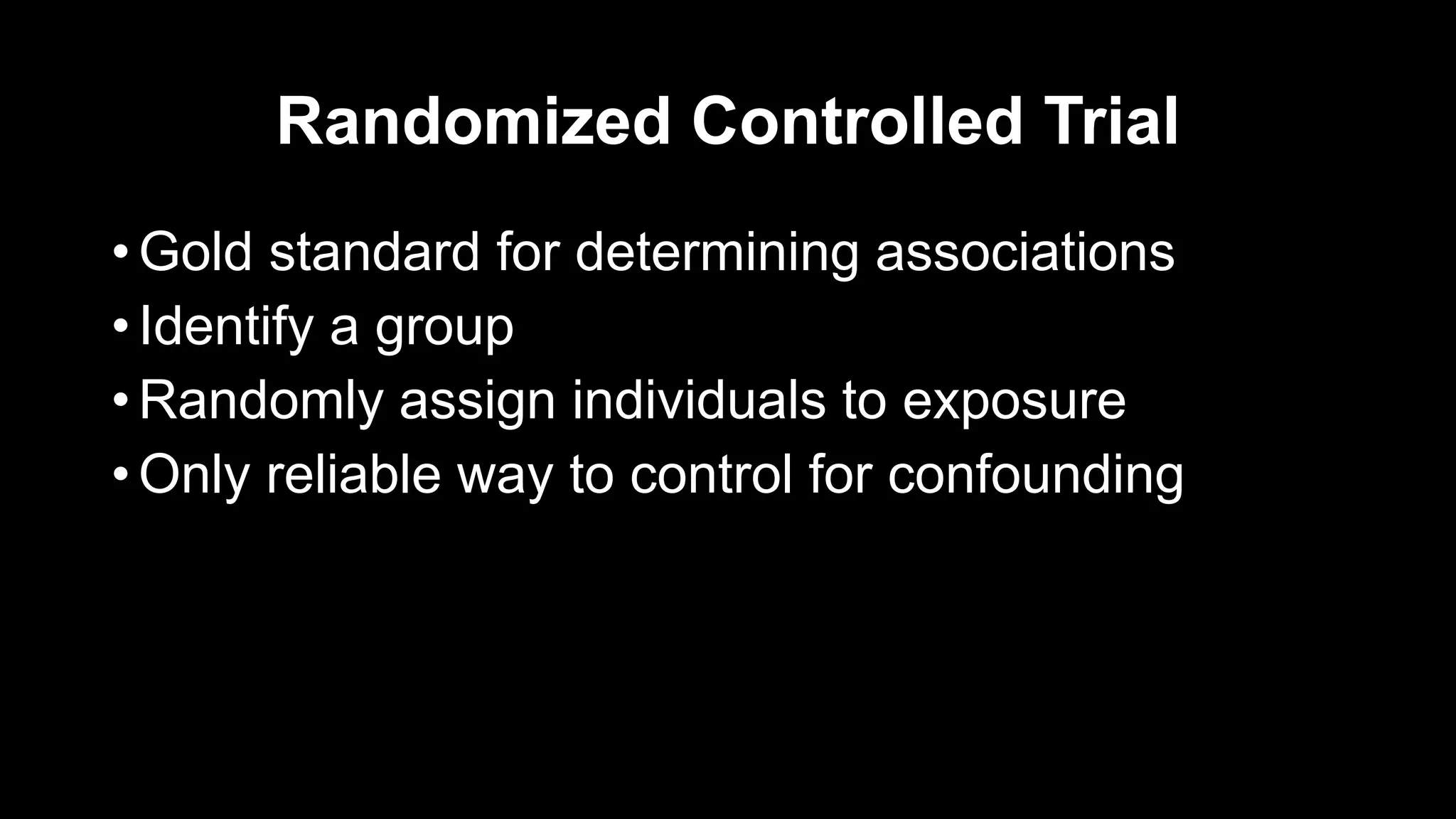 Randomized Controlled Trial

• Gold standard for determining associations
• Identify a group
• Randomly assign individuals to exposure
• Only reliable way to control for confounding